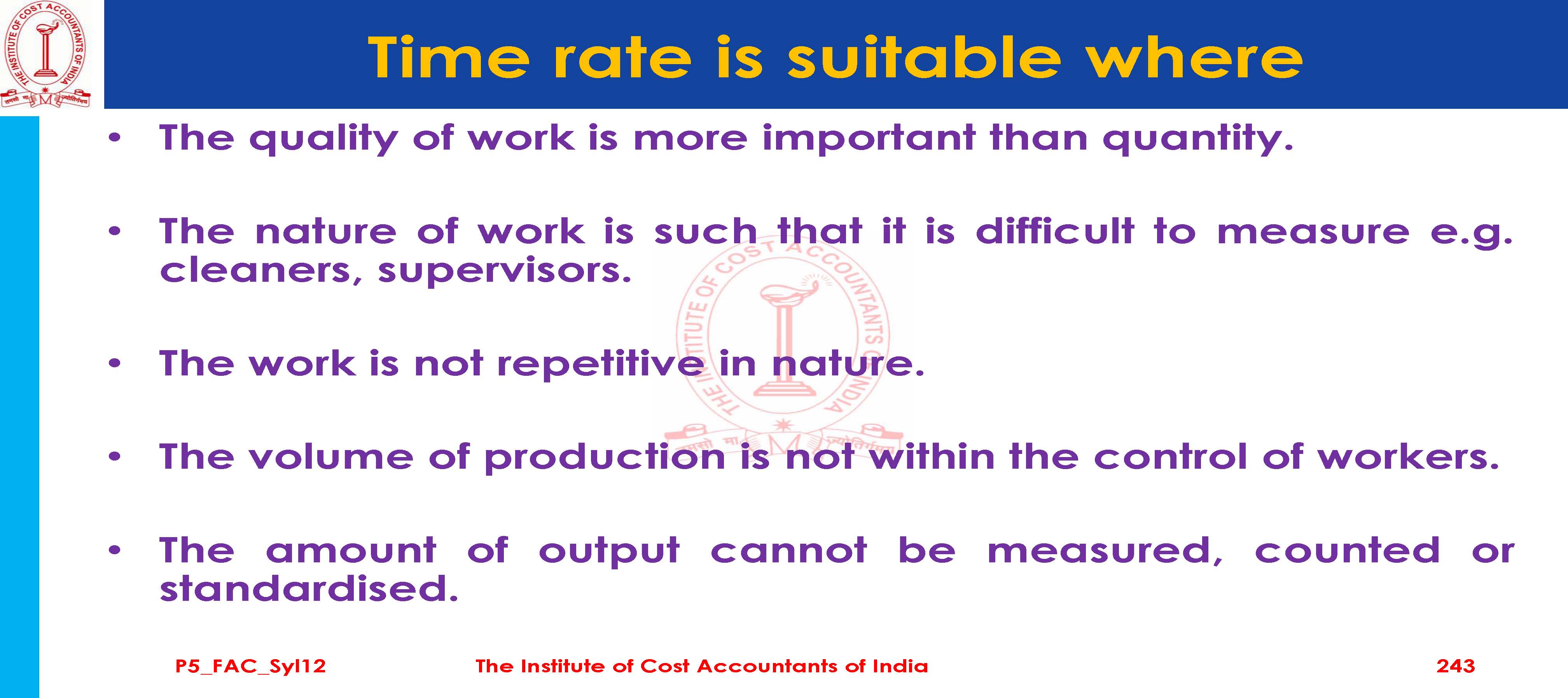 THE INSTITUTE OF COST ACCOUNTANTS OF INDIA

Time rate is suitable where

• The quality of work is more important than quantity.

• The nature of work is such that it is difficult to measure e.g. cleaners, supervisors.

• The work is not repetitive in nature.

• The volume of production is not within the control of workers.

• The amount of output cannot be measured, counted or standardised.

THE INSTITUTE OF COST ACCOUNTANTS OF INDIA

P5_FAC_Syl12 The Institute of Cost Accountants of India 243